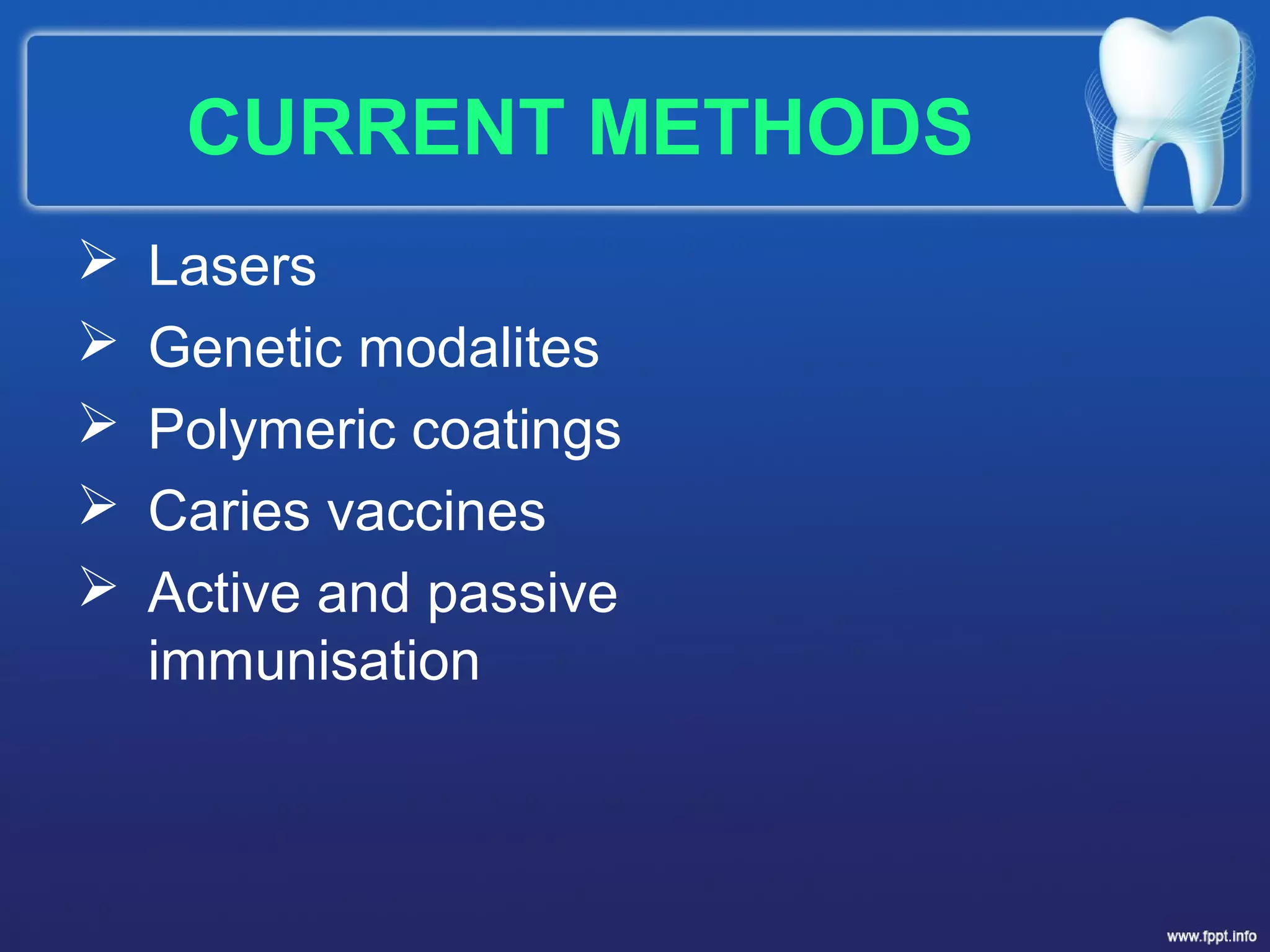 CURRENT METHODS

➢ Lasers
➢ Genetic modalites
➢ Polymeric coatings
➢ Caries vaccines
➢ Active and passive immunisation

www.fppt.info